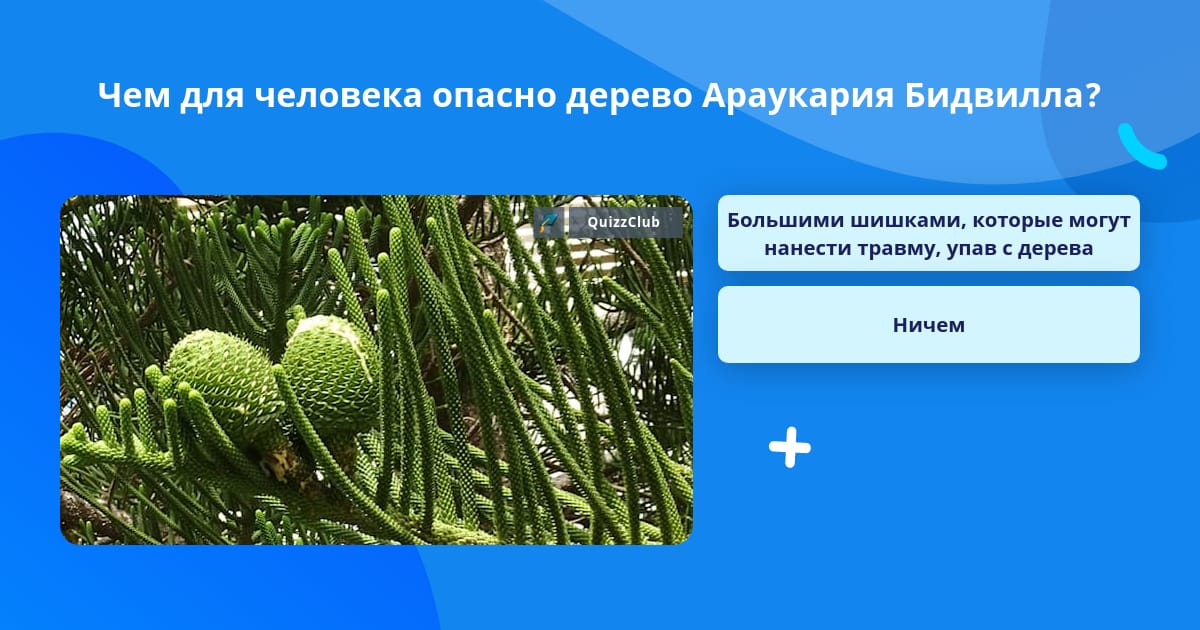 Чем для человека опасно дерево Араукария Бидвилла?

QuizzClub

Большими шишками, которые могут нанести травму, упав с дерева

Ничем